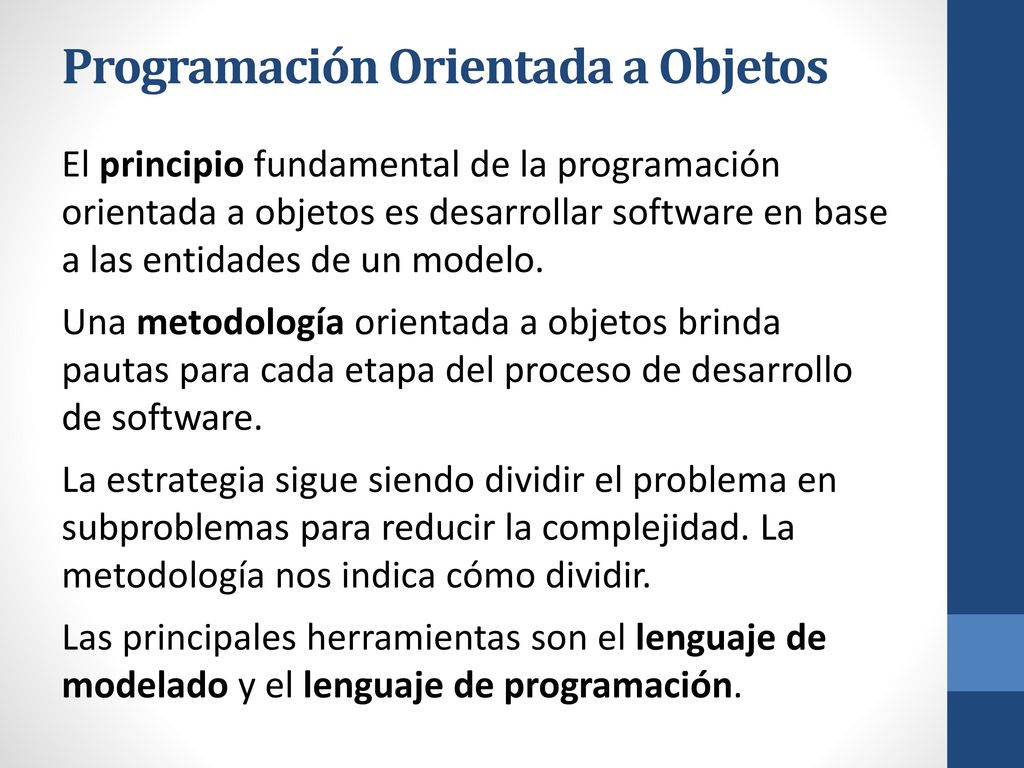 Programación Orientada a Objetos

El principio fundamental de la programación orientada a objetos es desarrollar software en base a las entidades de un modelo.

Una metodología orientada a objetos brinda pautas para cada etapa del proceso de desarrollo de software.

La estrategia sigue siendo dividir el problema en subproblemas para reducir la complejidad. La metodología nos indica cómo dividir.

Las principales herramientas son el lenguaje de modelado y el lenguaje de programación.